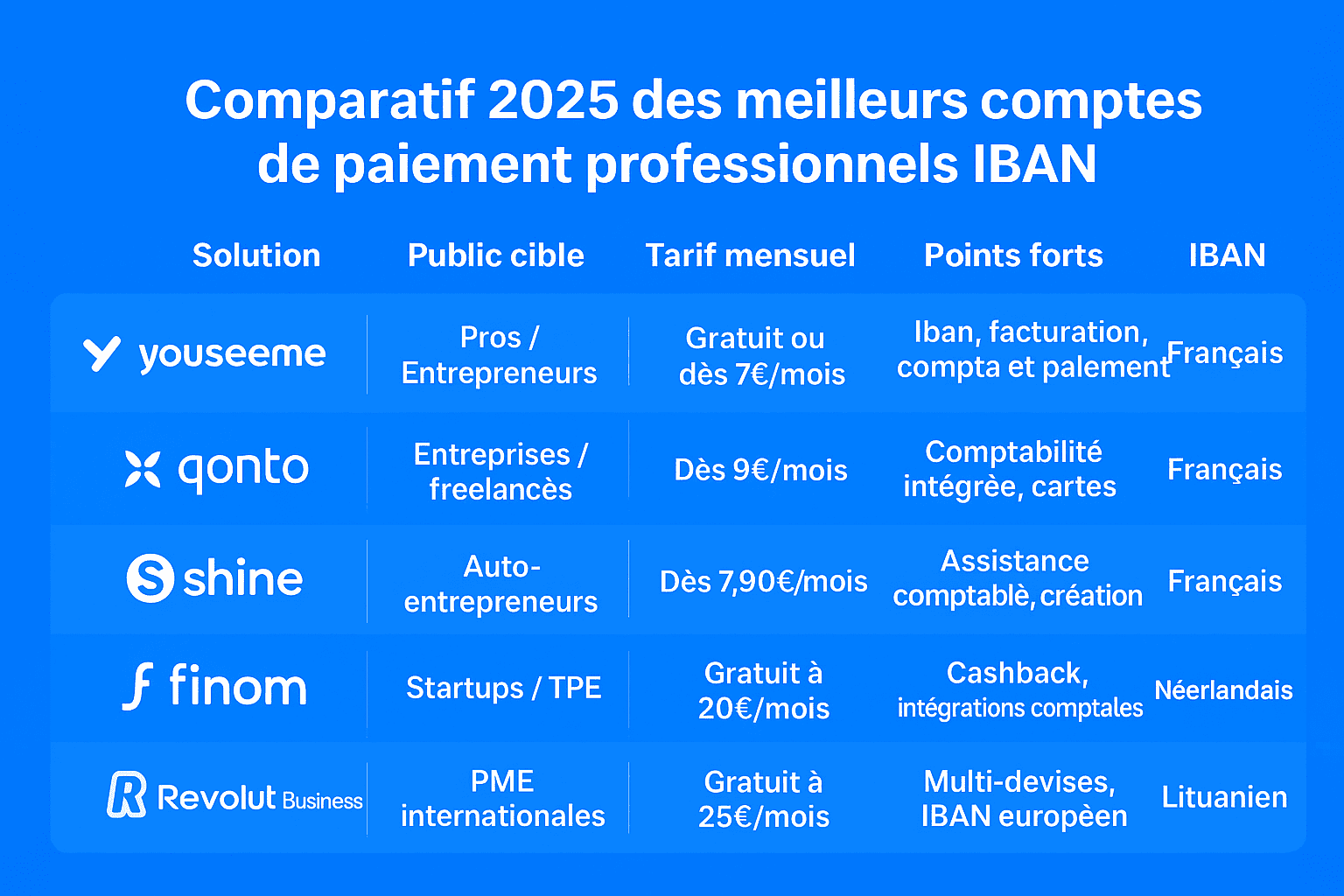 Comparatif 2025 des meilleurs comptes de paiement professionnels IBAN

| Solution | Public cible | Tarif mensuel | Points forts | IBAN |
|---|---|---|---|---|
| youseeme | Pros / Entrepreneurs | Gratuit ou dès 7€/mois | Iban, facturation, compta et palement | Français |
| qonto | Entreprises / freelancès | Dès 9€/mois | Comptabilité intégrèe, cartes | Français |
| shine | Auto-entrepreneurs | Dès 7,90€/mois | Assistance comptablè, création | Français |
| finom | Startups / TPE | Gratuit à 20€/mois | Cashback, intégrations comptales | Néerlandais |
| Revolut Business | PME internationales | Gratuit à 25€/mois | Multi-devises, IBAN europèen | Lituanien |